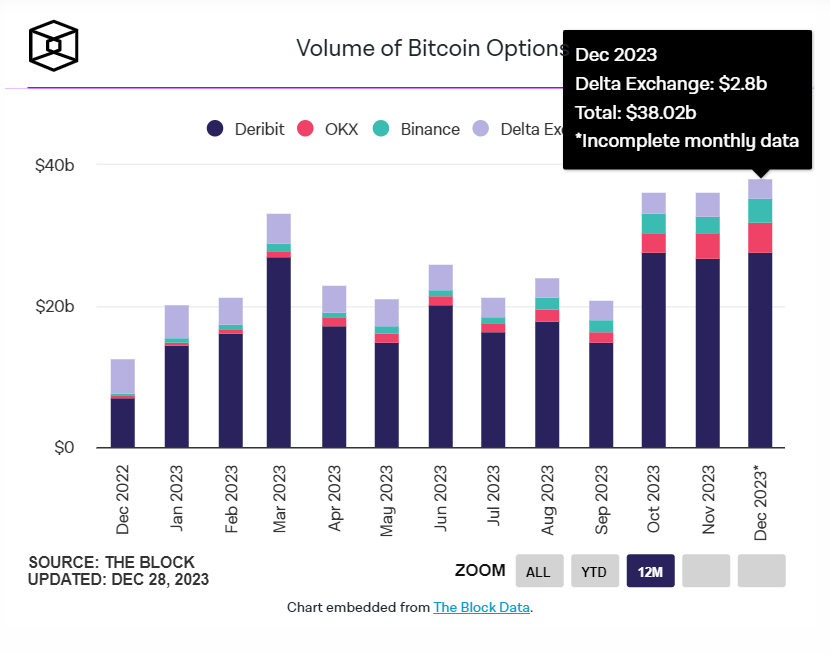 Volume of Bitcoin Options

Dec 2023
Delta Exchange: $2.8b
Total: $38.02b
*Incomplete monthly data

Deribit OKX Binance Delta Ex

$40b
$20b
$0

Dec 2022
Jan 2023
Feb 2023
Mar 2023
Apr 2023
May 2023
Jun 2023
Jul 2023
Aug 2023
Sep 2023
Oct 2023
Nov 2023
Dec 2023*

SOURCE: THE BLOCK
UPDATED: DEC 28, 2023

ZOOM ALL YTD 12M

Chart embedded from The Block Data.